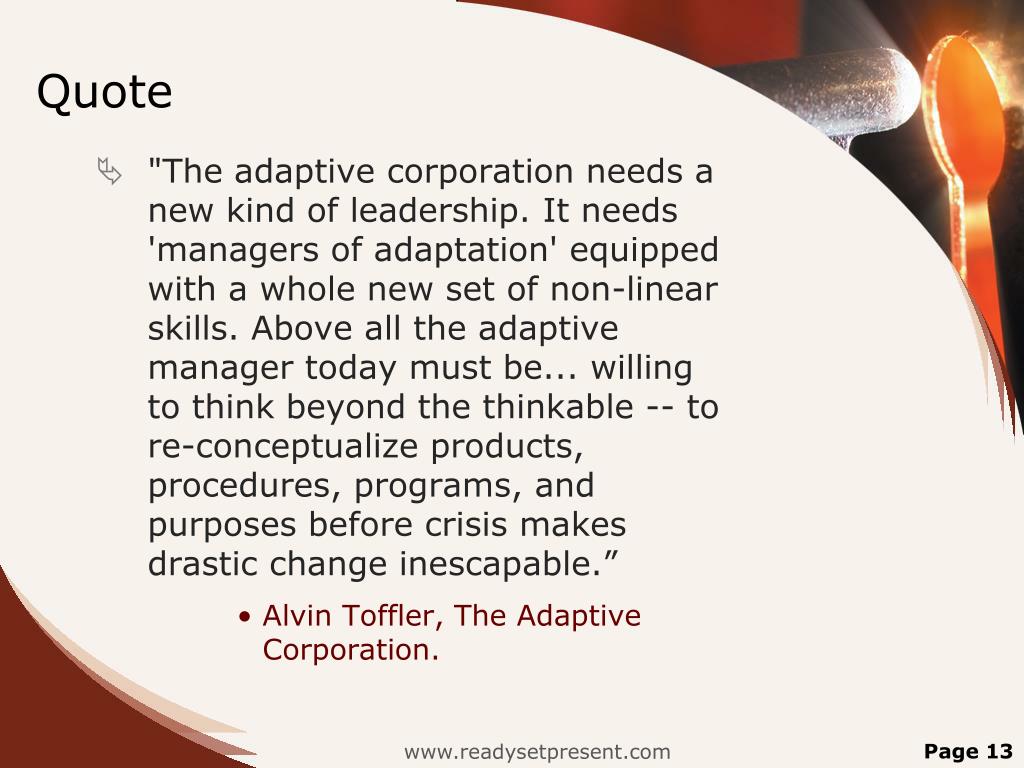 Quote

"The adaptive corporation needs a new kind of leadership. It needs 'managers of adaptation' equipped with a whole new set of non-linear skills. Above all the adaptive manager today must be... willing to think beyond the thinkable -- to re-conceptualize products, procedures, programs, and purposes before crisis makes drastic change inescapable.”

• Alvin Toffler, The Adaptive Corporation.

www.readysetpresent.com

Page 13